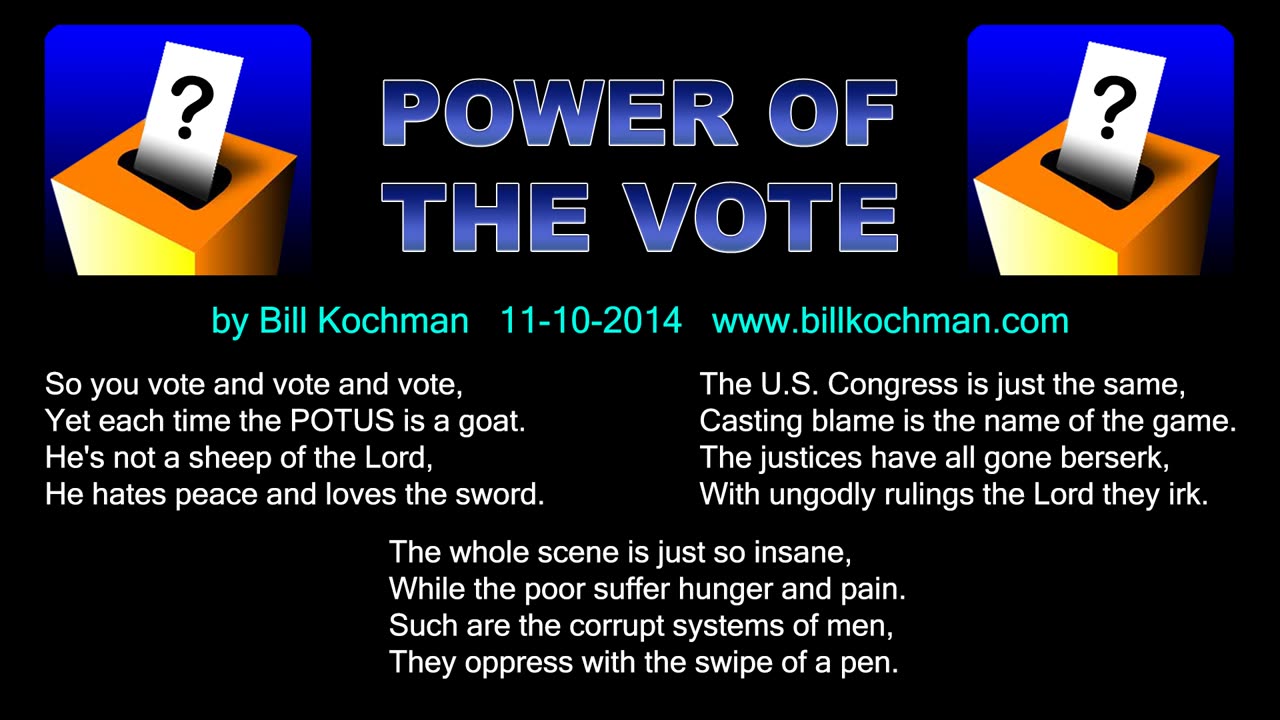 ?

POWER OF THE VOTE

?

by Bill Kochman 11-10-2014 www.billkochman.com

So you vote and vote and vote,
Yet each time the POTUS is a goat.
He's not a sheep of the Lord,
He hates peace and loves the sword.

The U.S. Congress is just the same,
Casting blame is the name of the game.
The justices have all gone berserk,
With ungodly rulings the Lord they irk.

The whole scene is just so insane,
While the poor suffer hunger and pain.
Such are the corrupt systems of men,
They oppress with the swipe of a pen.